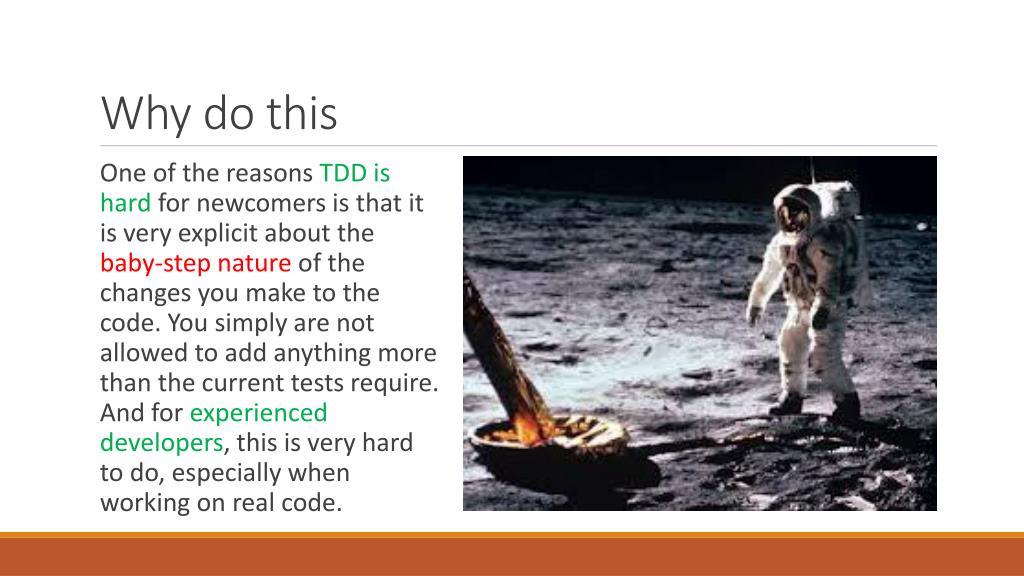 Why do this

One of the reasons TDD is hard for newcomers is that it is very explicit about the baby-step nature of the changes you make to the code. You simply are not allowed to add anything more than the current tests require. And for experienced developers, this is very hard to do, especially when working on real code.